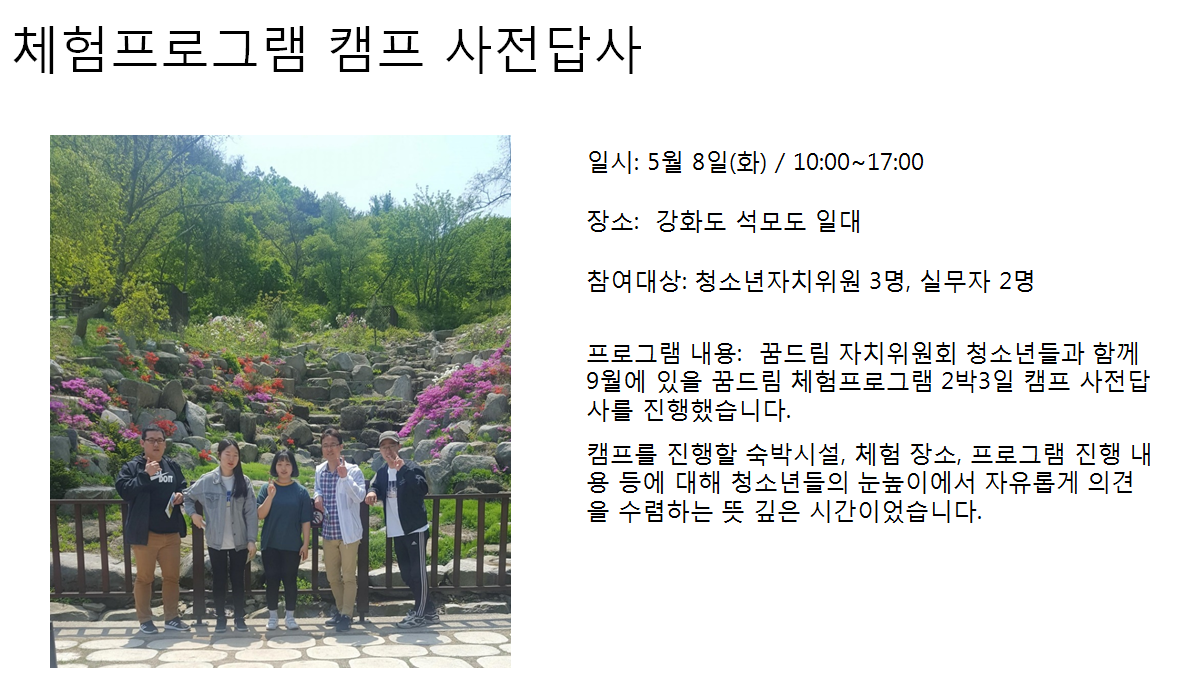 체험프로그램 캠프 사전답사

일시: 5월 8일(화) / 10:00~17:00

장소: 강화도 석모도 일대

참여대상: 청소년자치위원 3명, 실무자 2명

프로그램 내용: 꿈드림 자치위원회 청소년들과 함께 9월에 있을 꿈드림 체험프로그램 2박3일 캠프 사전답사를 진행했습니다.

캠프를 진행할 숙박시설, 체험 장소, 프로그램 진행 내용 등에 대해 청소년들의 눈높이에서 자유롭게 의견을 수렴하는 뜻 깊은 시간이었습니다.